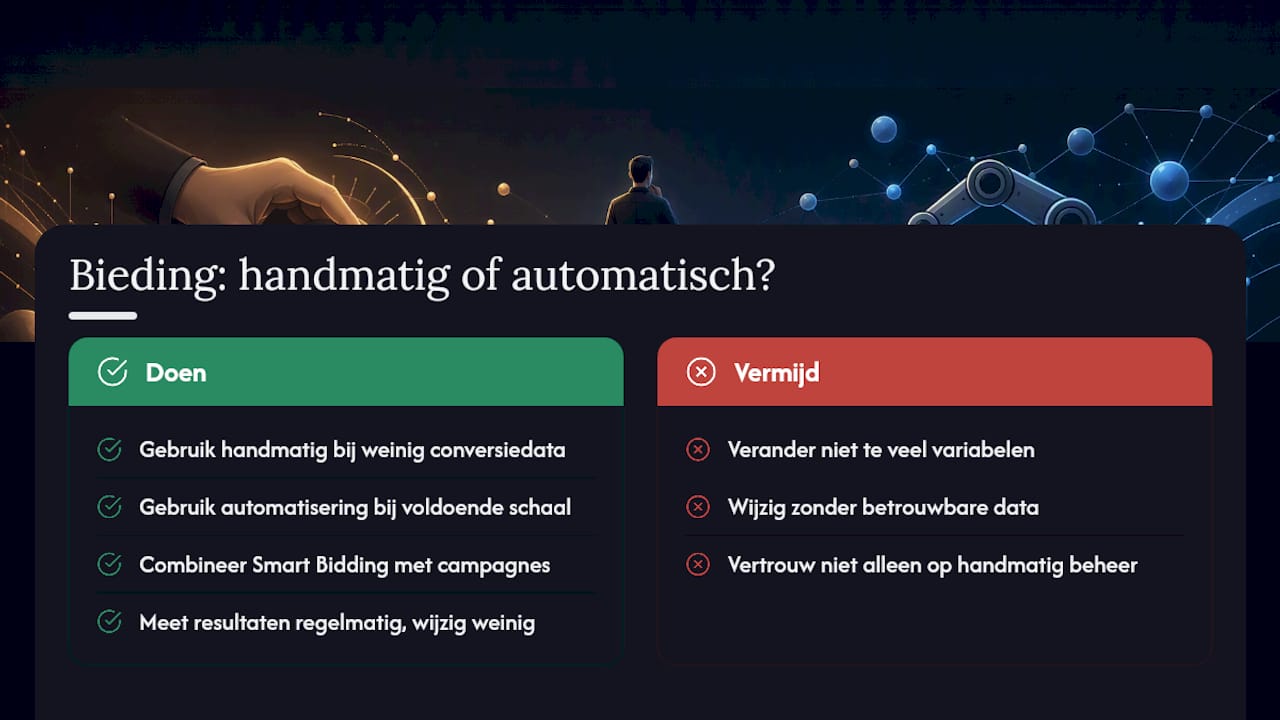 Bieding: handmatig of automatisch?

Doen

Gebruik handmatig bij weinig conversiedata

Gebruik automatisering bij voldoende schaal

Combineer Smart Bidding met campagnes

Meet resultaten regelmatig, wijzig weinig

Vermijd

Verander niet te veel variabelen

Wijzig zonder betrouwbare data

Vertrouw niet alleen op handmatig beheer